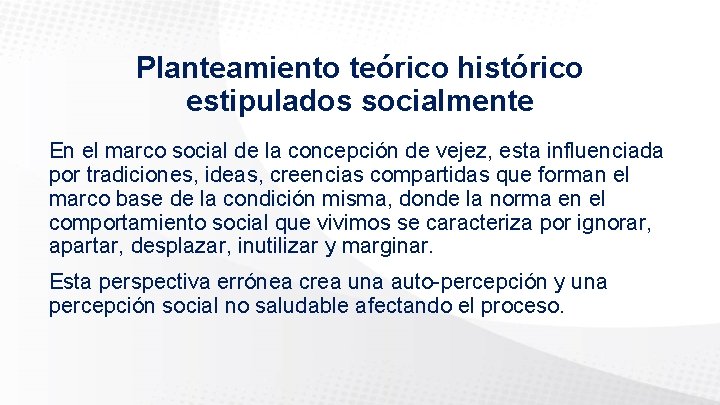 Planteamiento teórico histórico estipulados socialmente

En el marco social de la concepción de vejez, esta influenciada por tradiciones, ideas, creencias compartidas que forman el marco base de la condición misma, donde la norma en el comportamiento social que vivimos se caracteriza por ignorar, apartar, desplazar, inutilizar y marginar.

Esta perspectiva errónea crea una auto-percepción y una percepción social no saludable afectando el proceso.